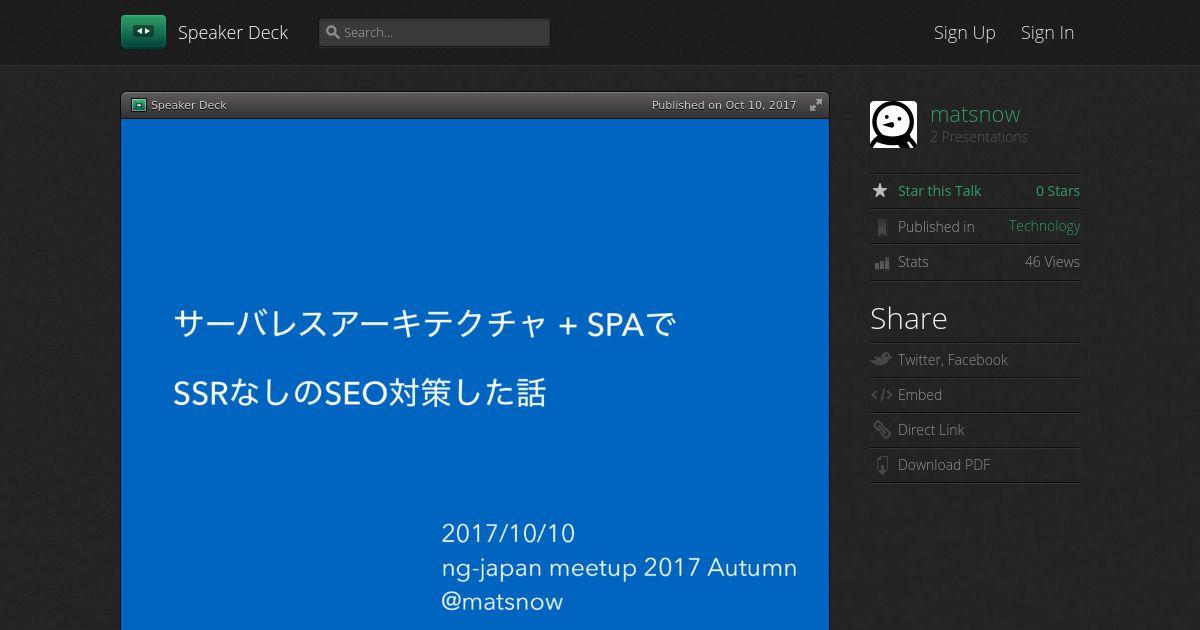 Speaker Deck
Search...
Sign Up
Sign In

Speaker Deck
Published on Oct 10, 2017

サーバレスアーキテクチャ + SPAで

SSRなしのSEO対策した話

2017/10/10
ng-japan meetup 2017 Autumn
@matsnow

matsnow
2 Presentations

Star this Talk
0 Stars
Published in
Technology
Stats
46 Views

Share
Twitter, Facebook
Embed
Direct Link
Download PDF